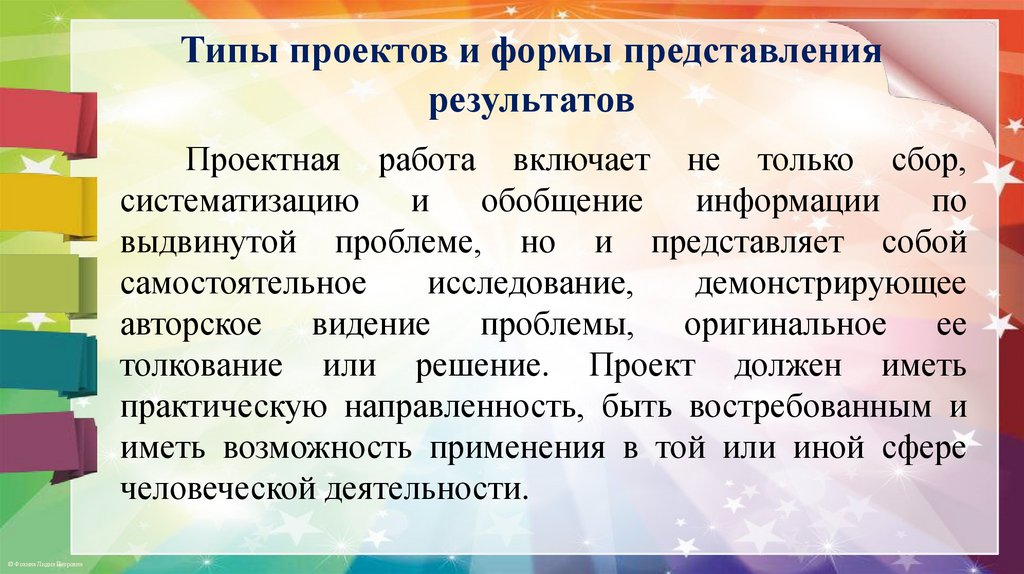 Типы проектов и формы представления результатов

Проектная работа включает не только сбор, систематизацию и обобщение информации по выдвинутой проблеме, но и представляет собой самостоятельное исследование, демонстрирующее авторское видение проблемы, оригинальное ее толкование или решение. Проект должен иметь практическую направленность, быть востребованным и иметь возможность применения в той или иной сфере человеческой деятельности.

© Фокина Лидия Петровна